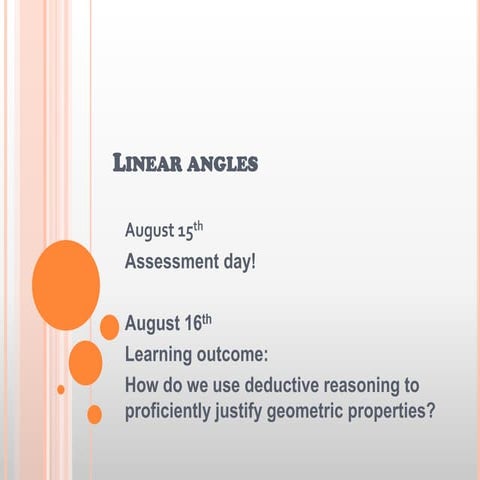 LINEAR ANGLES

August 15th
Assessment day!

August 16th
Learning outcome:
How do we use deductive reasoning to proficiently justify geometric properties?